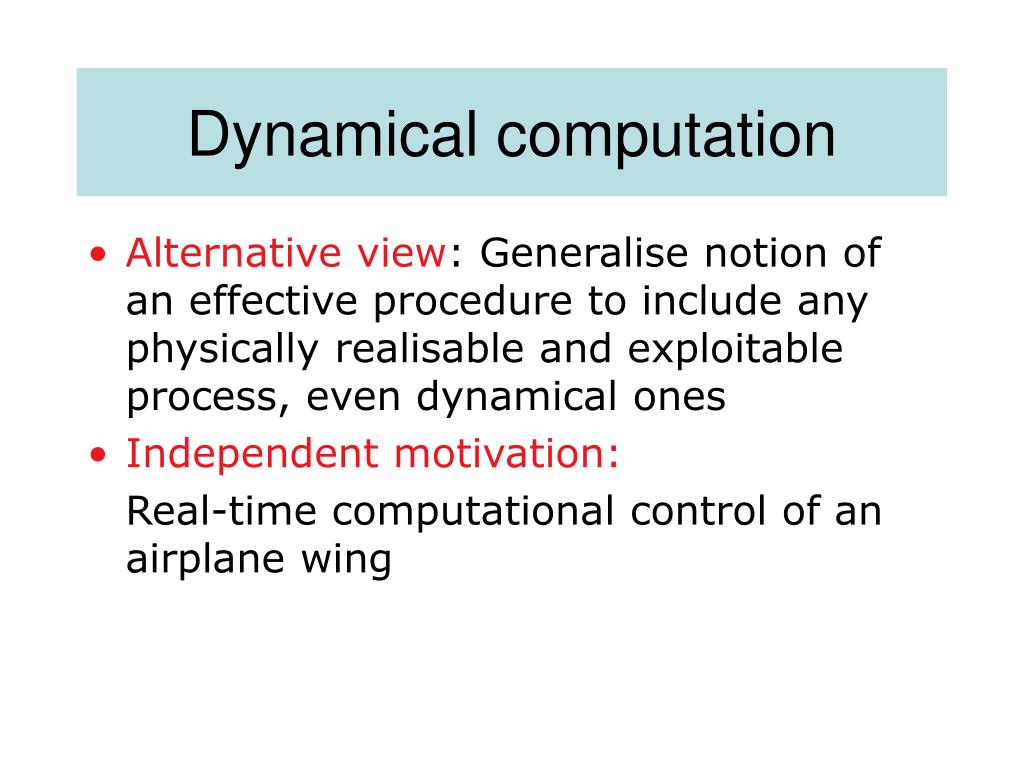 Dynamical computation

• Alternative view: Generalise notion of an effective procedure to include any physically realisable and exploitable process, even dynamical ones
• Independent motivation:
Real-time computational control of an airplane wing